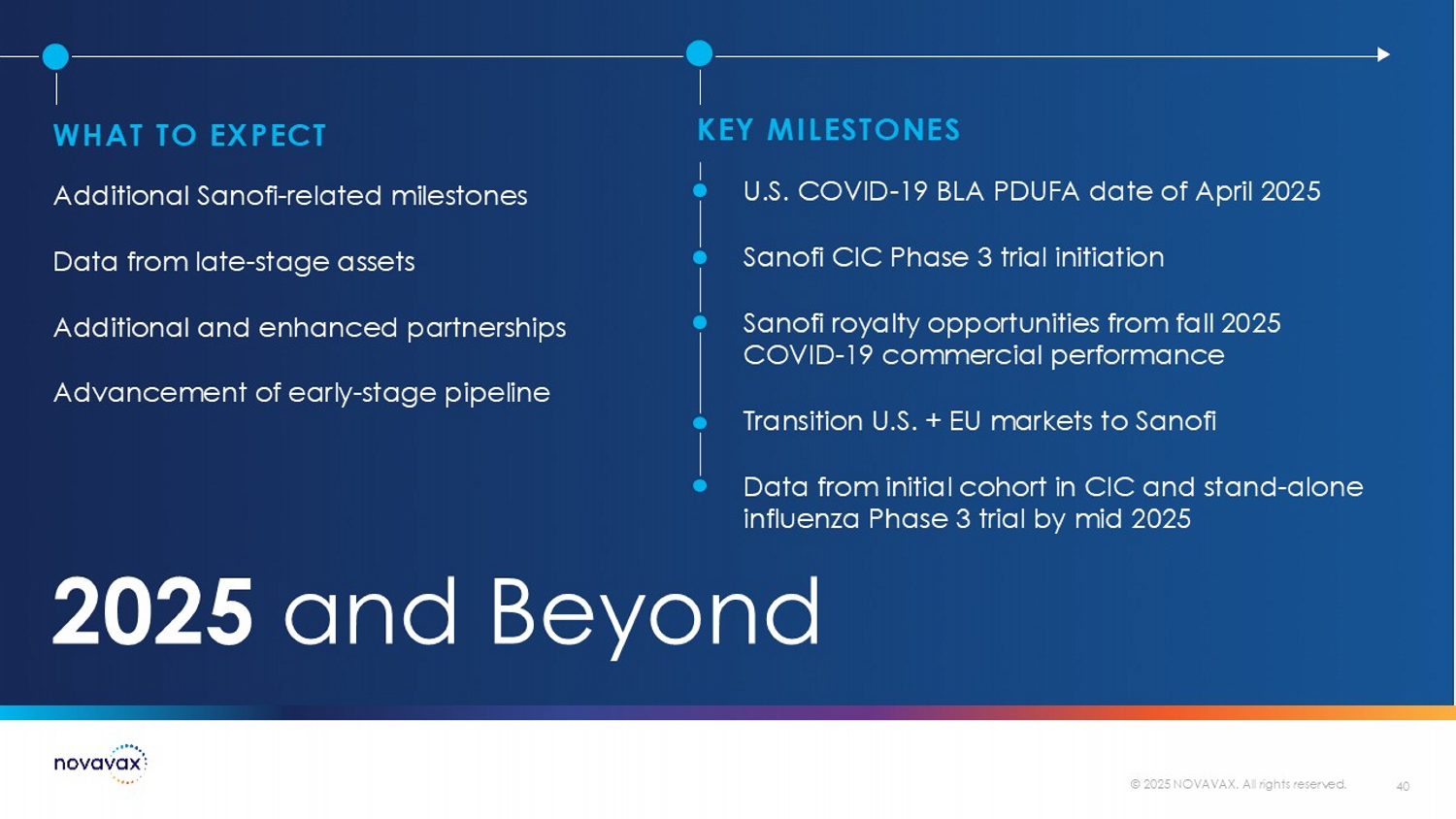 WHAT TO EXPECT

Additional Sanofi-related milestones

Data from late-stage assets

Additional and enhanced partnerships

Advancement of early-stage pipeline

KEY MILESTONES

U.S. COVID-19 BLA PDUFA date of April 2025

Sanofi CIC Phase 3 trial initiation

Sanofi royalty opportunities from fall 2025 COVID-19 commercial performance

Transition U.S. + EU markets to Sanofi

Data from initial cohort in CIC and stand-alone influenza Phase 3 trial by mid 2025

2025 and Beyond

novavax

© 2025 NOVAVAX. All rights reserved.

40